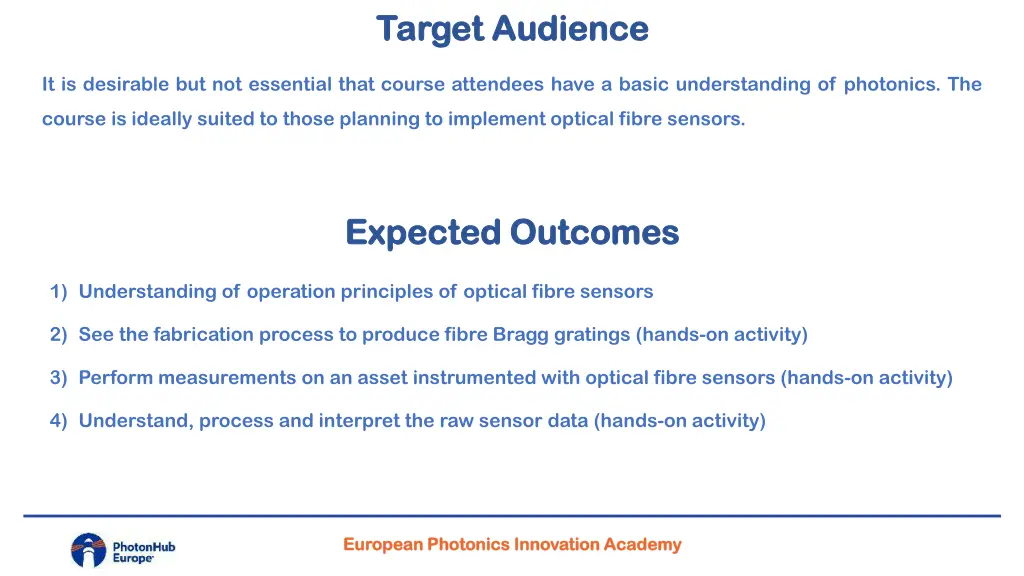 Target Audience

It is desirable but not essential that course attendees have a basic understanding of photonics. The course is ideally suited to those planning to implement optical fibre sensors.

Expected Outcomes

1) Understanding of operation principles of optical fibre sensors

2) See the fabrication process to produce fibre Bragg gratings (hands-on activity)

3) Perform measurements on an asset instrumented with optical fibre sensors (hands-on activity)

4) Understand, process and interpret the raw sensor data (hands-on activity)

PhotonHub Europe

European Photonics Innovation Academy